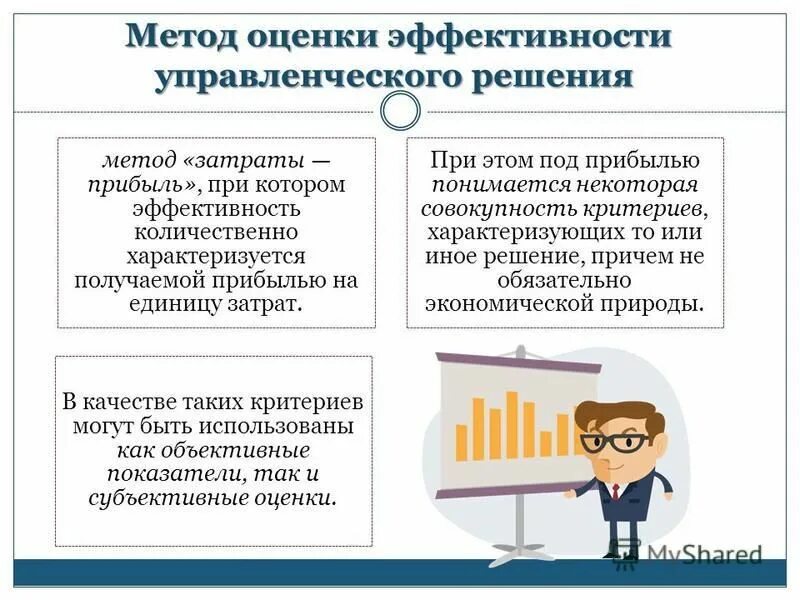 Метод оценки эффективности управленческого решения

метод «затраты — прибыль», при котором эффективность количественно характеризуется получаемой прибылью на единицу затрат.

При этом под прибылью понимается некоторая совокупность критериев, характеризующих то или иное решение, причем не обязательно экономической природы.

В качестве таких критериев могут быть использованы как объективные показатели, так и субъективные оценки.

MyShared